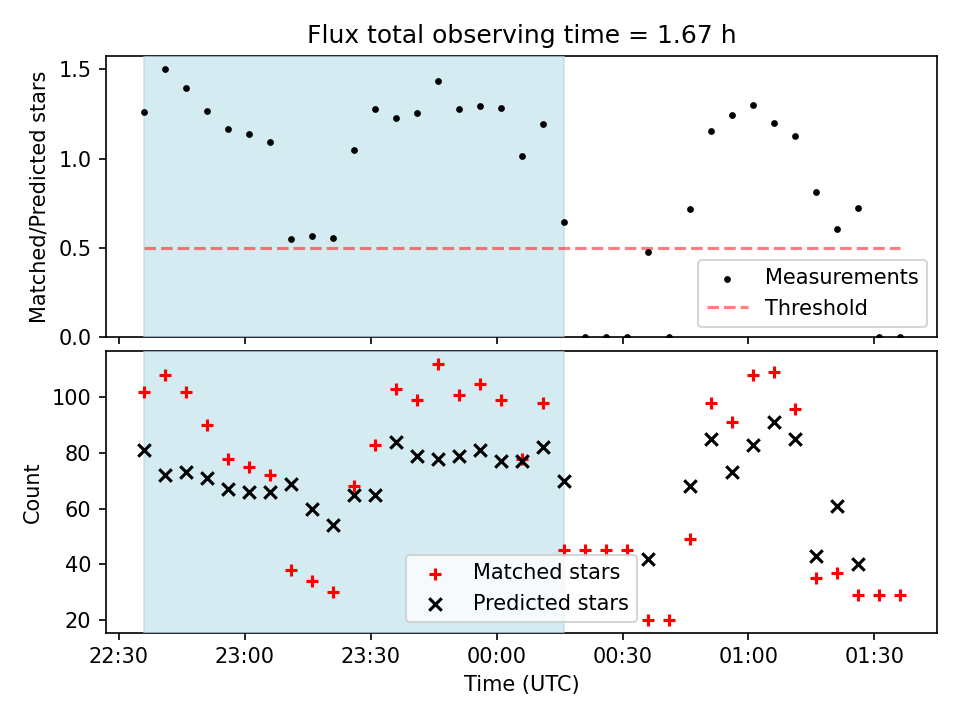 Flux total observing time = 1.67 h

Matched/Predicted stars

1.5
1.0
0.5
0.0

Measurements
Threshold

Count

100
80
60
40
20

Matched stars
Predicted stars

22:30
23:00
23:30
00:00
00:30
01:00
01:30

Time (UTC)